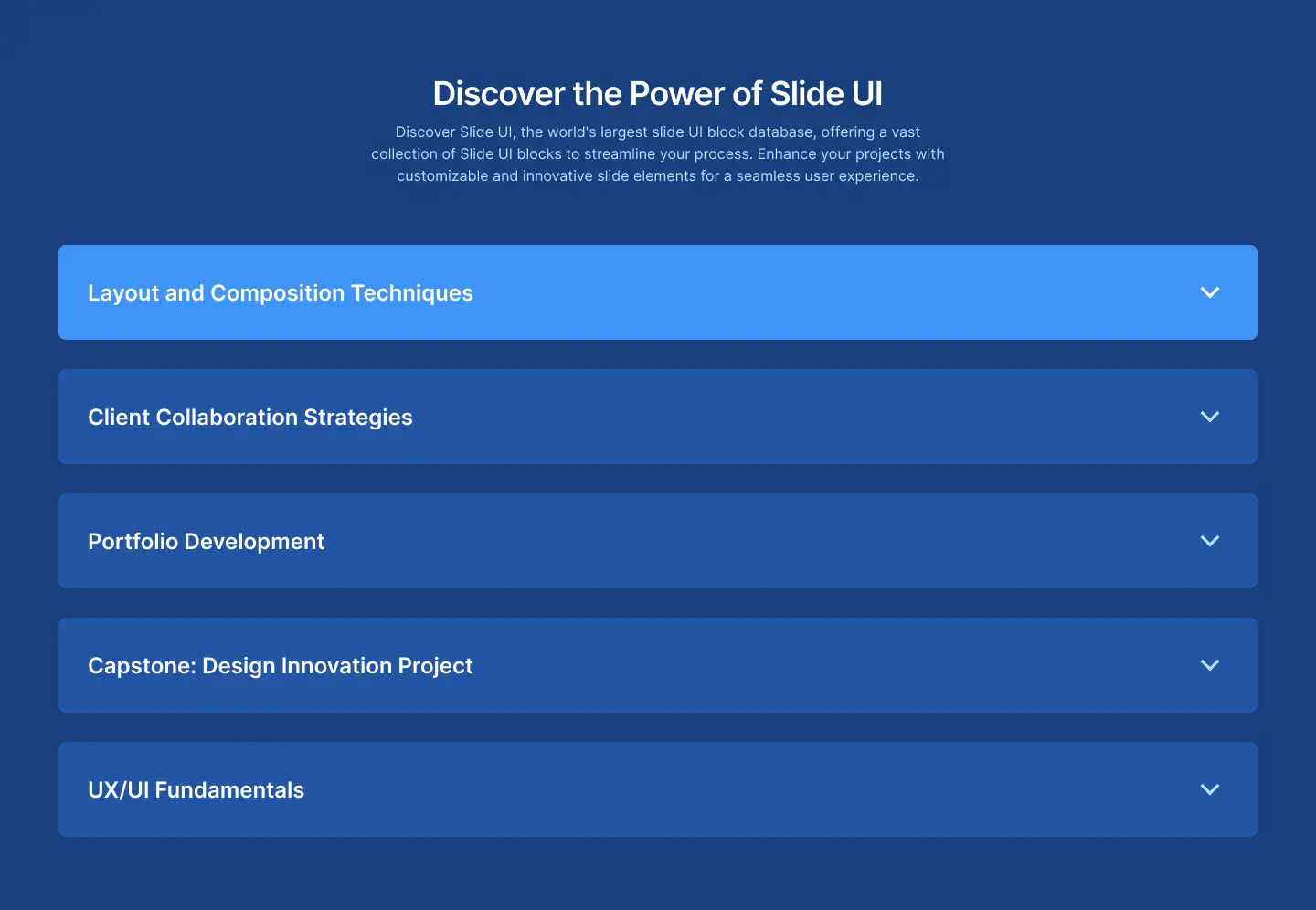 Discover the Power of Slide UI

Discover Slide UI, the world's largest slide UI block database, offering a vast collection of Slide UI blocks to streamline your process. Enhance your projects with customizable and innovative slide elements for a seamless user experience.

Layout and Composition Techniques

Client Collaboration Strategies

Portfolio Development

Capstone: Design Innovation Project

UX/UI Fundamentals